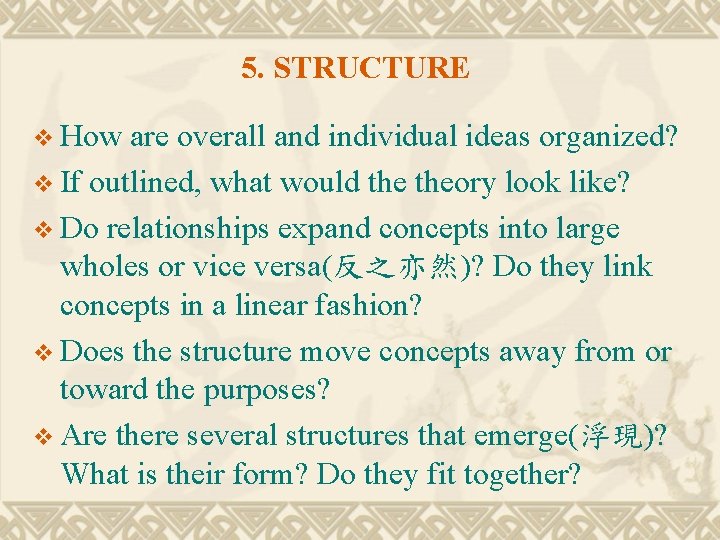 5. STRUCTURE

❖ How are overall and individual ideas organized?

❖ If outlined, what would the theory look like?

❖ Do relationships expand concepts into large wholes or vice versa(反之亦然)? Do they link concepts in a linear fashion?

❖ Does the structure move concepts away from or toward the purposes?

❖ Are there several structures that emerge(浮現)? What is their form? Do they fit together?